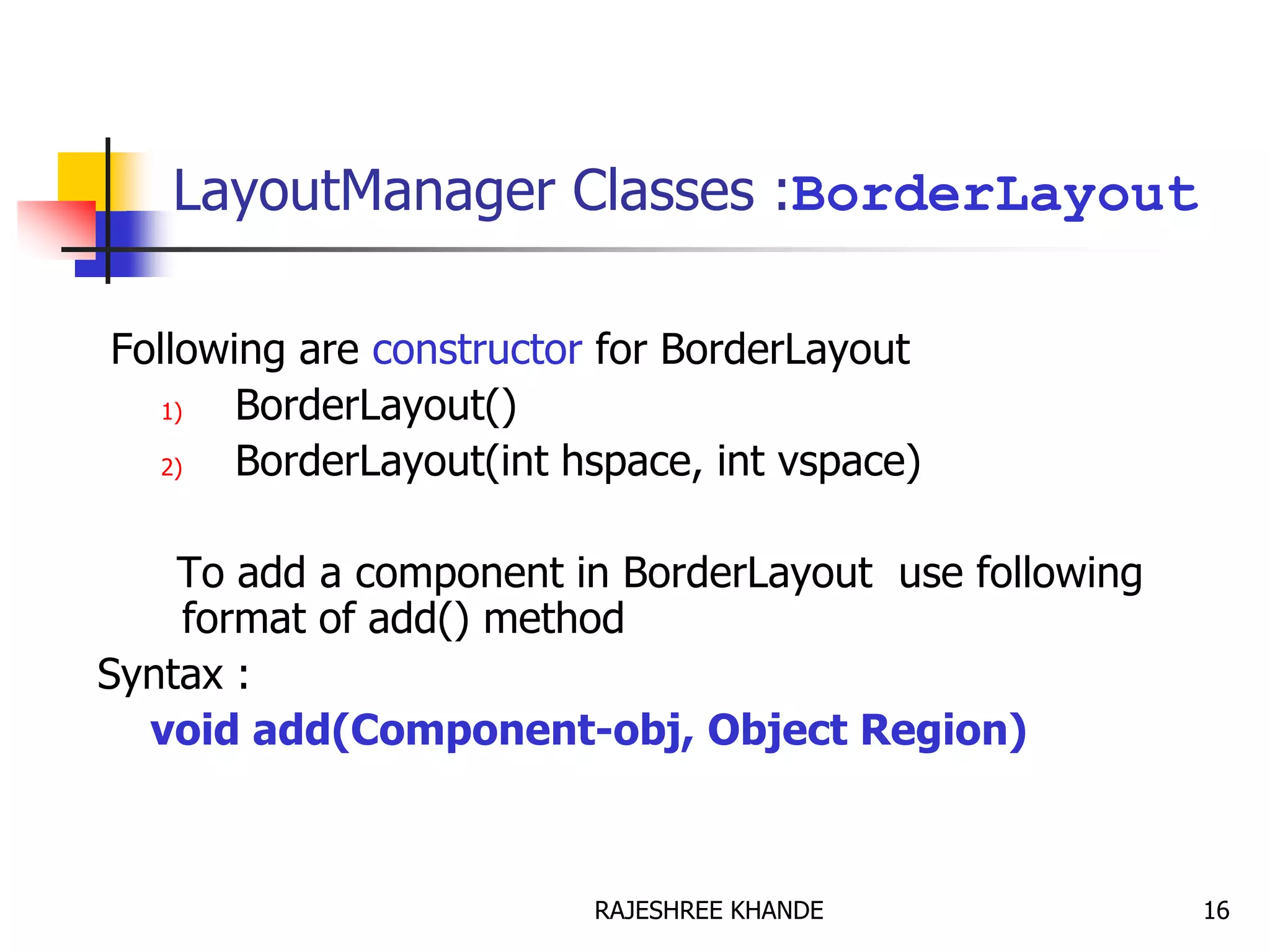 LayoutManager Classes :BorderLayout

Following are constructor for BorderLayout

1) BorderLayout()
2) BorderLayout(int hspace, int vspace)

To add a component in BorderLayout use following format of add() method

Syntax :

void add(Component-obj, Object Region)

RAJESHREE KHANDE

16